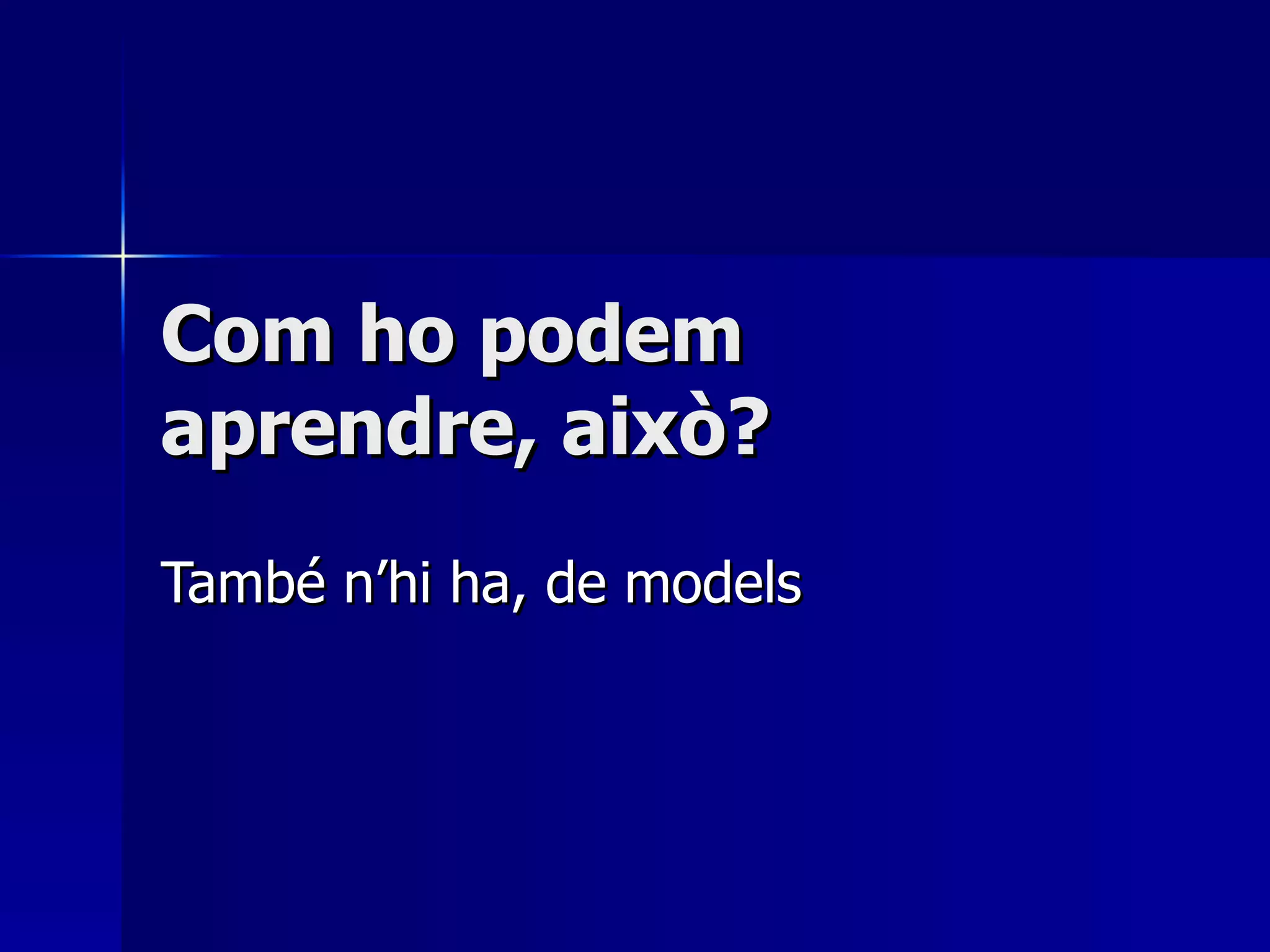 Com ho podem aprendre, això?

També n’hi ha, de models